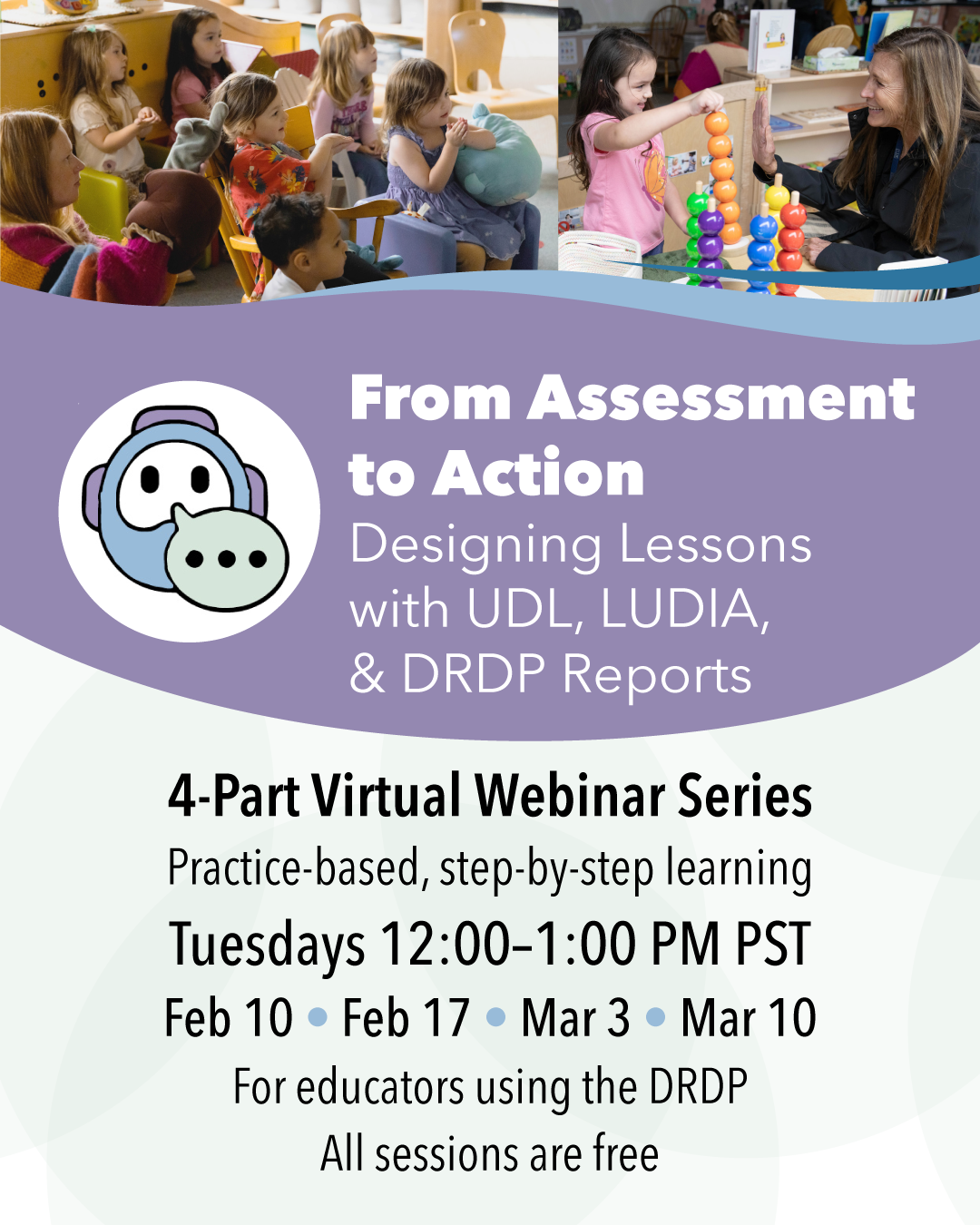 From Assessment to Action
Designing Lessons with UDL, LUDIA, & DRDP Reports

4-Part Virtual Webinar Series
Practice-based, step-by-step learning
Tuesdays 12:00–1:00 PM PST
Feb 10 • Feb 17 • Mar 3 • Mar 10
For educators using the DRDP
All sessions are free